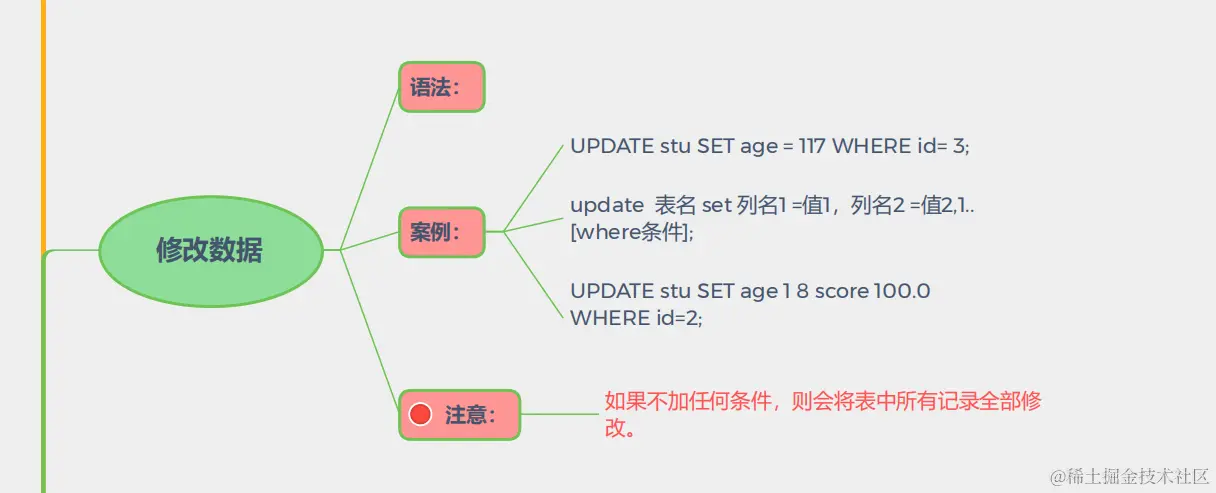 修改数据

语法：

案例：

UPDATE stu SET age = 117 WHERE id= 3;

update 表名 set 列名1 =值1，列名2 =值2,1.. [where条件];

UPDATE stu SET age 1 8 score 100.0 WHERE id=2;

注意：

如果不加任何条件，则会将表中所有记录全部修改。

@稀土掘金技术社区